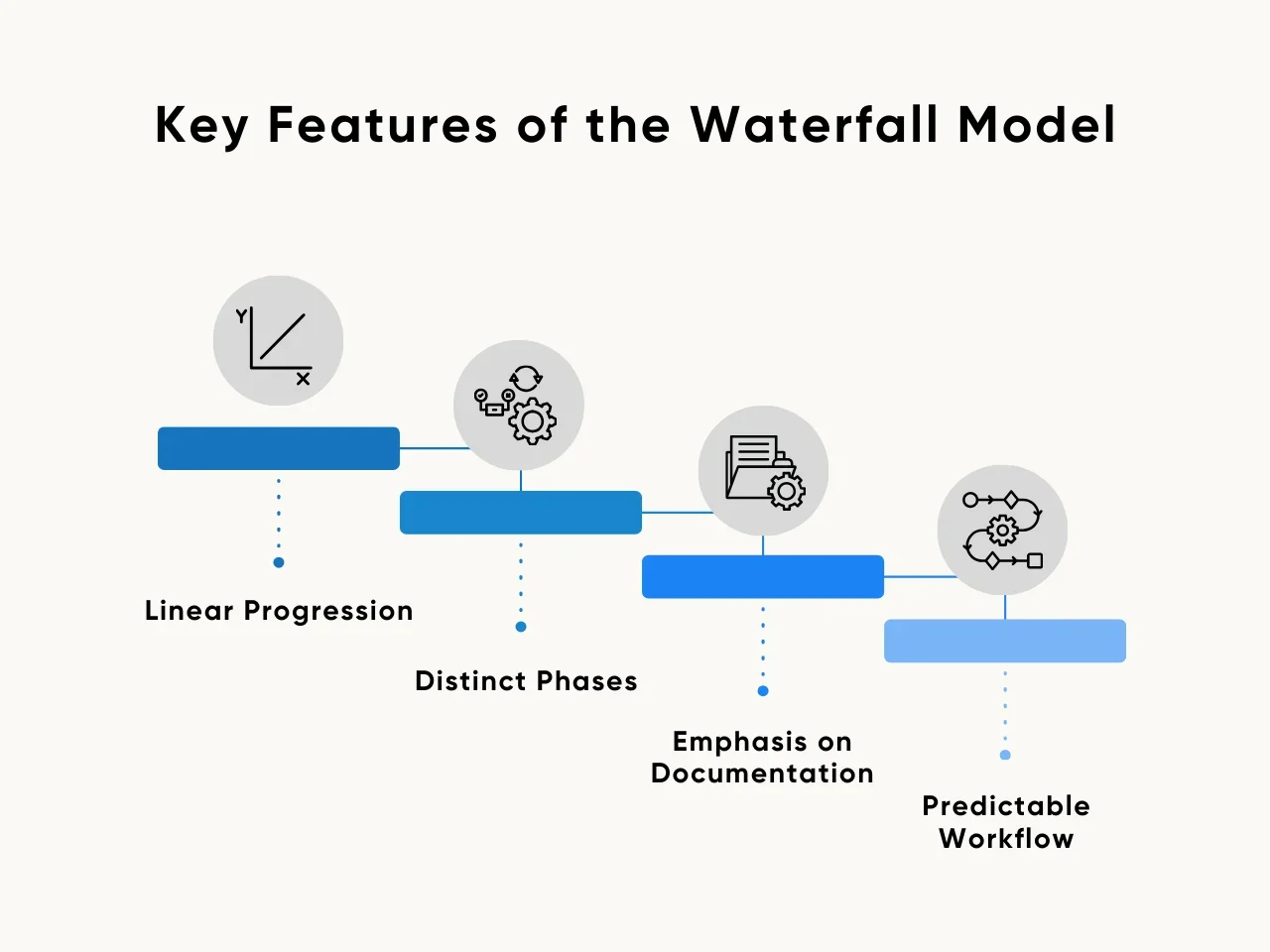 Key Features of the Waterfall Model

Y

X

Linear Progression

Distinct Phases

Emphasis on Documentation

Predictable Workflow